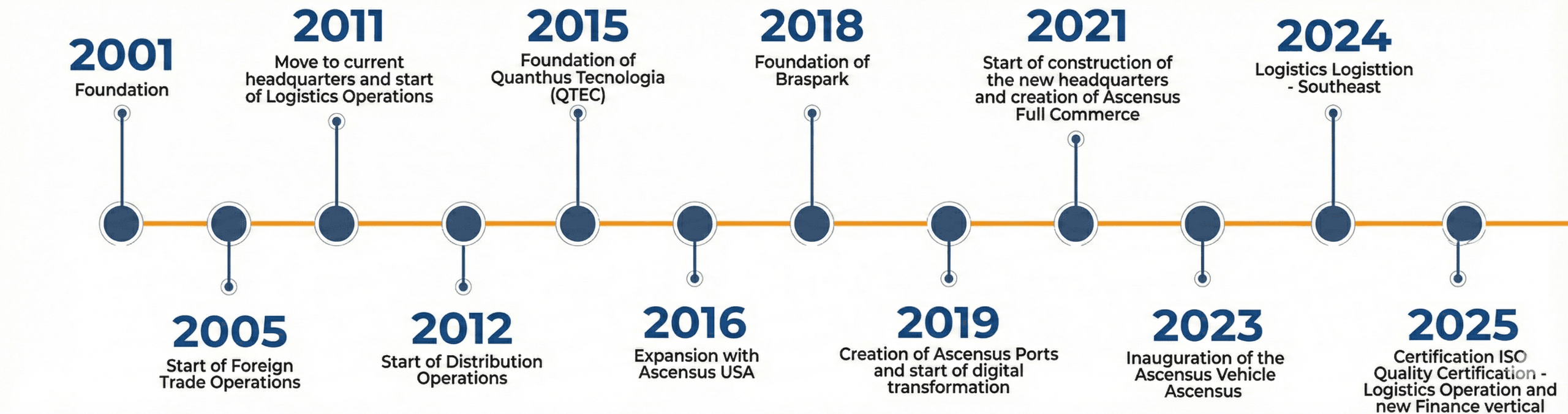 2001
Foundation

2005
Start of Foreign Trade Operations

2011
Move to current headquarters and start of Logistics Operations

2012
Start of Distribution Operations

2015
Foundation of Quanthus Tecnologia (QTEC)

2016
Expansion with Ascensus USA

2018
Foundation of Braspark

2019
Creation of Ascensus Ports and start of digital transformation

2021
Start of construction of the new headquarters and creation of Ascensus Full Commerce

2023
Inauguration of the Ascensus Vehicle Ascensus

2024
Logistics Logisttion - Southeast

2025
Certification ISO Quality Certification - Logistics Operation and new Finance vertical